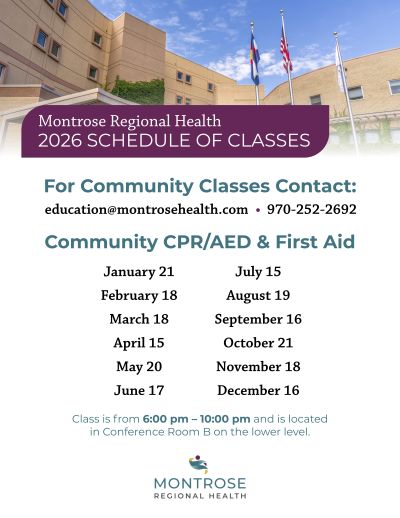 Montrose Regional Health
2026 SCHEDULE OF CLASSES

For Community Classes Contact:
education@montrosehealth.com • 970-252-2692

Community CPR/AED & First Aid

January 21
February 18
March 18
April 15
May 20
June 17

July 15
August 19
September 16
October 21
November 18
December 16

Class is from 6:00 pm – 10:00 pm and is located in Conference Room B on the lower level.

MONTROSE
REGIONAL HEALTH